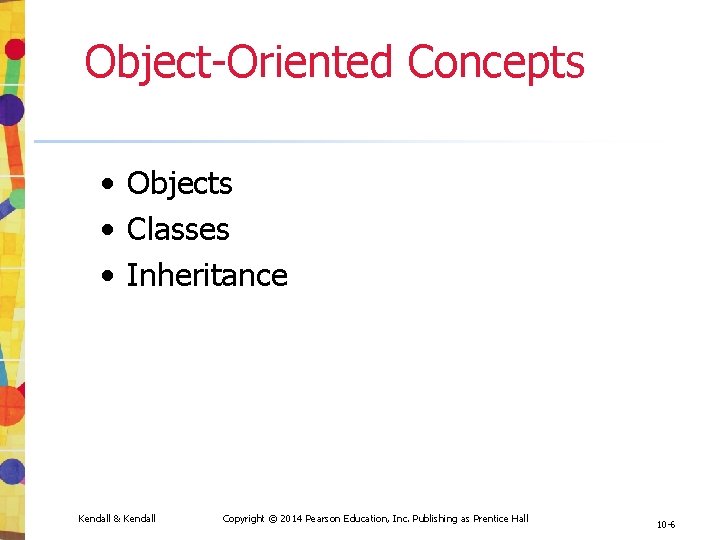 Object-Oriented Concepts

• Objects
• Classes
• Inheritance

Kendall & Kendall

Copyright © 2014 Pearson Education, Inc. Publishing as Prentice Hall

10-6